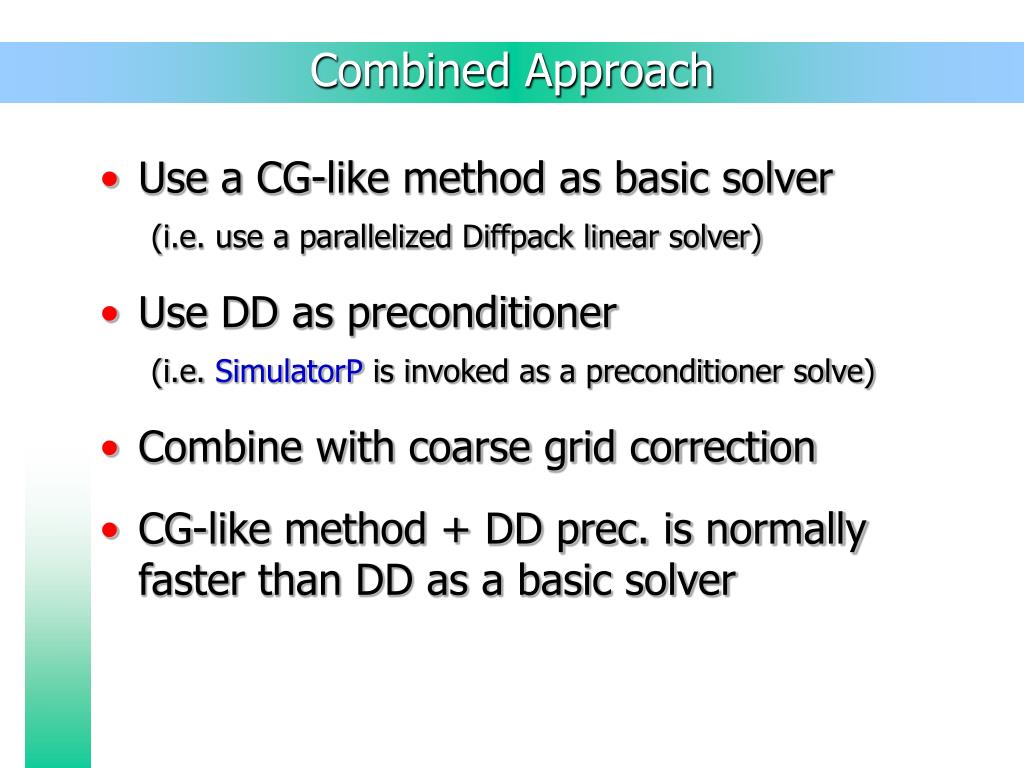 Combined Approach

• Use a CG-like method as basic solver
(i.e. use a parallelized Diffpack linear solver)

• Use DD as preconditioner
(i.e. SimulatorP is invoked as a preconditioner solve)

• Combine with coarse grid correction

• CG-like method + DD prec. is normally faster than DD as a basic solver